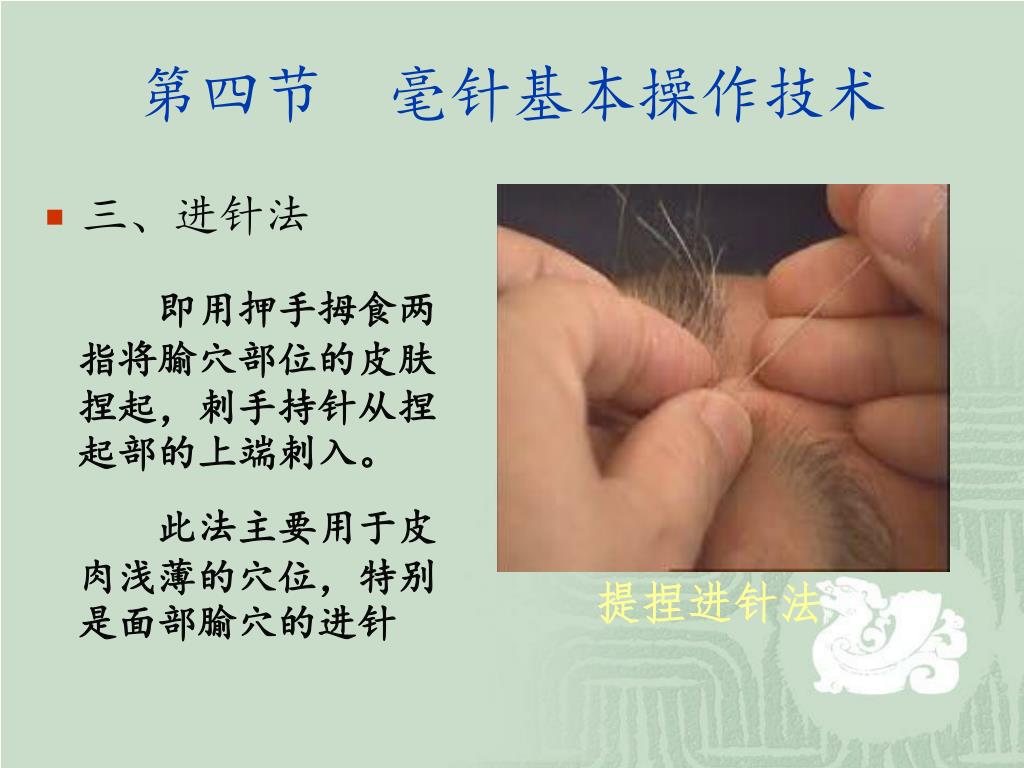 第四节　毫针基本操作技术

三、进针法

即用押手拇食两指将腧穴部位的皮肤捏起，刺手持针从捏起部的上端刺入。

此法主要用于皮肉浅薄的穴位，特别是面部腧穴的进针

提捏进针法